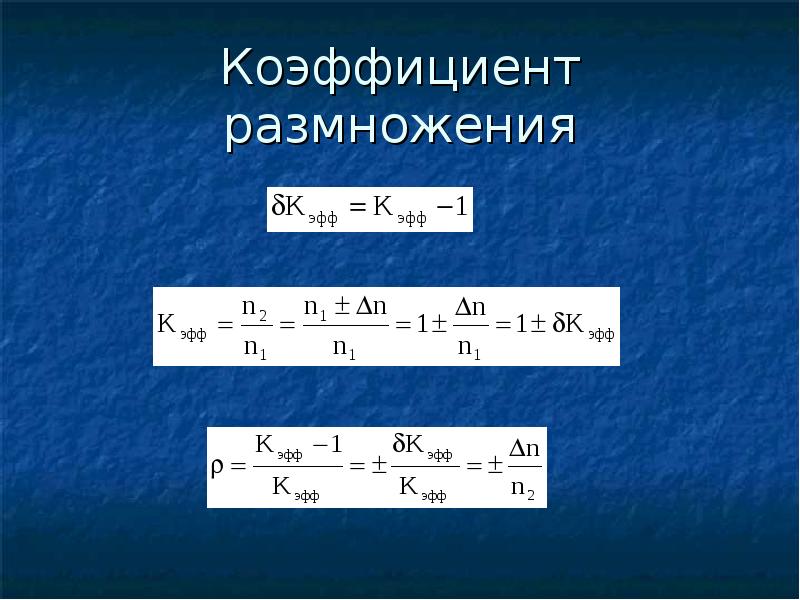 Коэффициент размножения

$\delta K_{эфф} = K_{эфф} - 1$

$K_{эфф} = \frac{n_2}{n_1} = \frac{n_1 \pm \Delta n}{n_1} = 1 \pm \frac{\Delta n}{n_1} = 1 \pm \delta K_{эфф}$

$\rho = \frac{K_{эфф} - 1}{K_{эфф}} = \pm \frac{\delta K_{эфф}}{K_{эфф}} = \pm \frac{\Delta n}{n_2}$